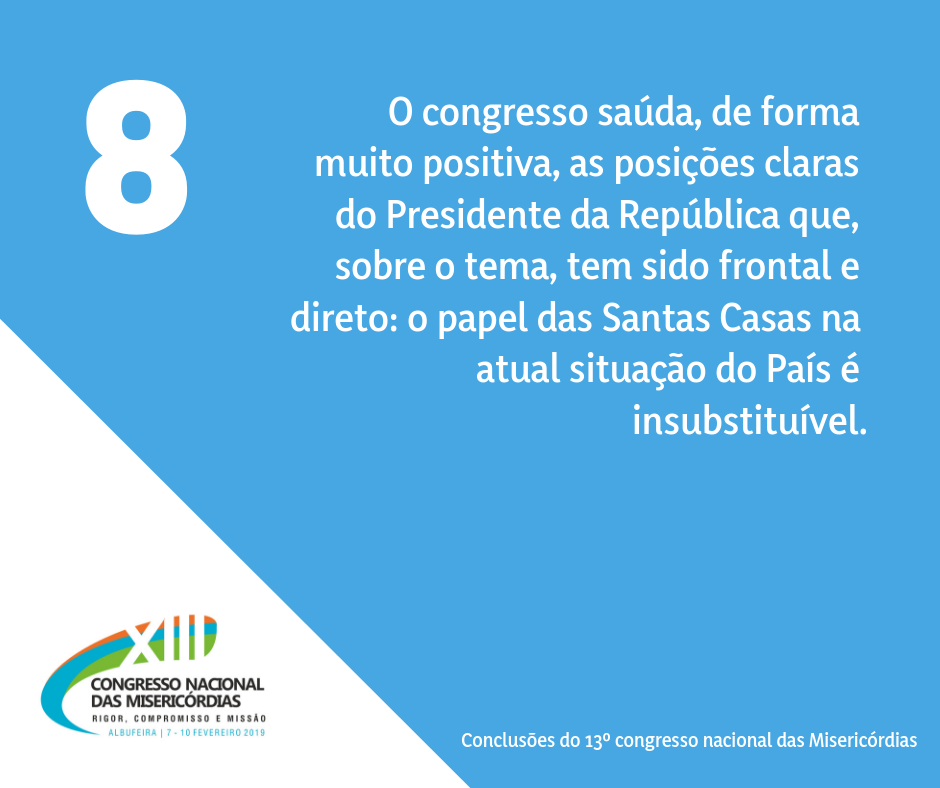 8

O congresso saúda, de forma muito positiva, as posições claras do Presidente da República que, sobre o tema, tem sido frontal e direto: o papel das Santas Casas na atual situação do País é insubstituível.

XIII
CONGRESSO NACIONAL DAS MISERICÓRDIAS
RIGOR, COMPROMISSO E MISSÃO
ALBUFEIRA | 7 - 10 FEVEREIRO 2019

Conclusões do 13º congresso nacional das Misericórdias